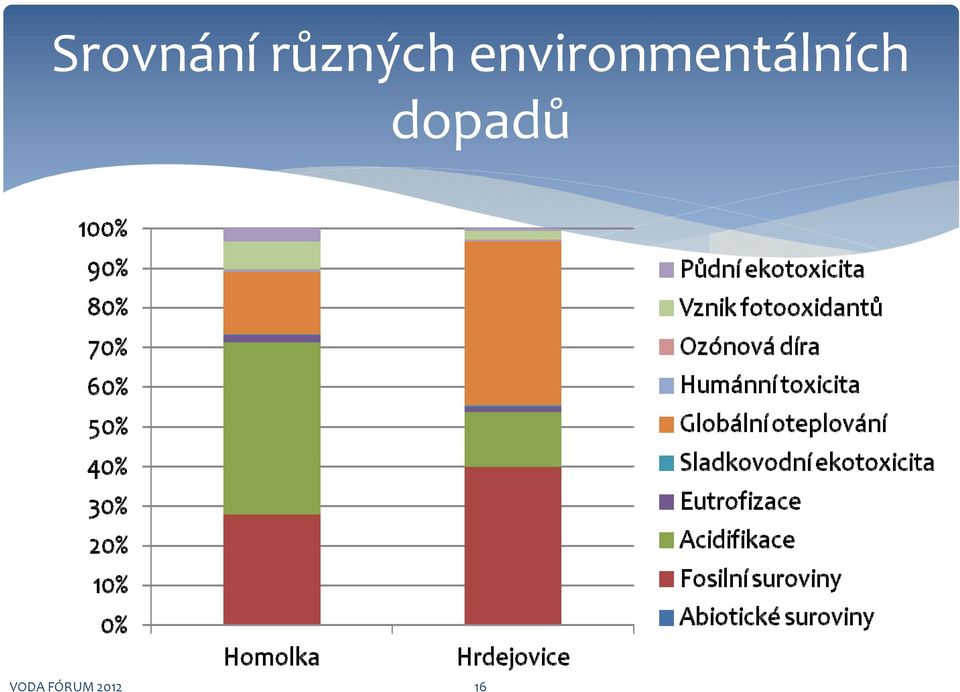 Srovnání různých environmentálních dopadů

100%
90%
80%
70%
60%
50%
40%
30%
20%
10%
0%

Homolka
Hrdejovice

Půdní ekotoxicita
Vznik fotooxidantů
Ozónová díra
Humánní toxicita
Globální oteplování
Sladkovodní ekotoxicita
Eutrofizace
Acidifikace
Fosilní suroviny
Abiotické suroviny

VODA FÓRUM 2012
16